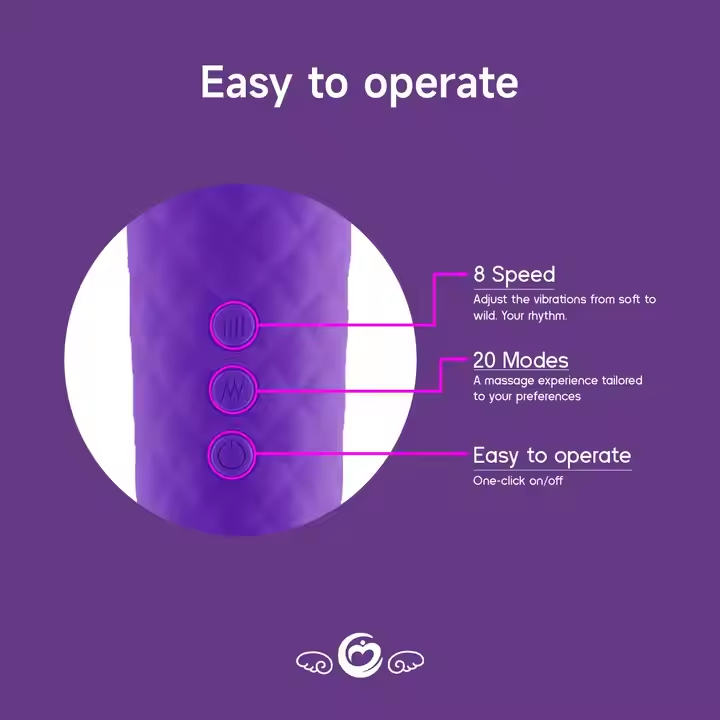 Easy to operate

8 Speed
Adjust the vibrations from soft to wild. Your rhythm.

20 Modes
A massage experience tailored to your preferences

Easy to operate
One-click on/off